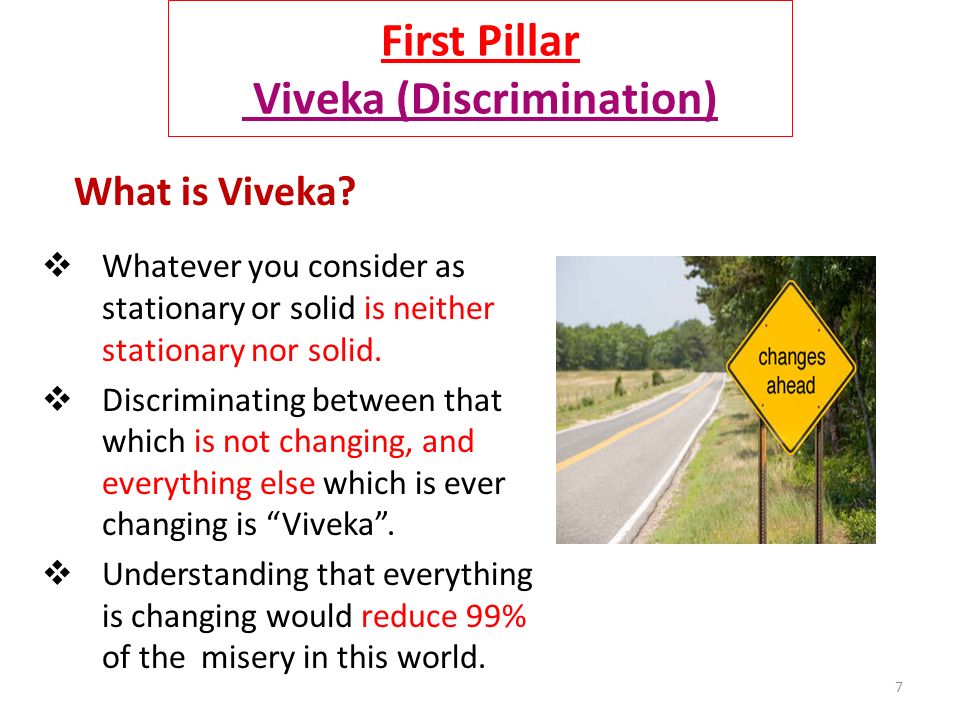 First Pillar
Viveka (Discrimination)

What is Viveka?

❖ Whatever you consider as stationary or solid is neither stationary nor solid.

❖ Discriminating between that which is not changing, and everything else which is ever changing is “Viveka”.

❖ Understanding that everything is changing would reduce 99% of the misery in this world.

changes ahead

7